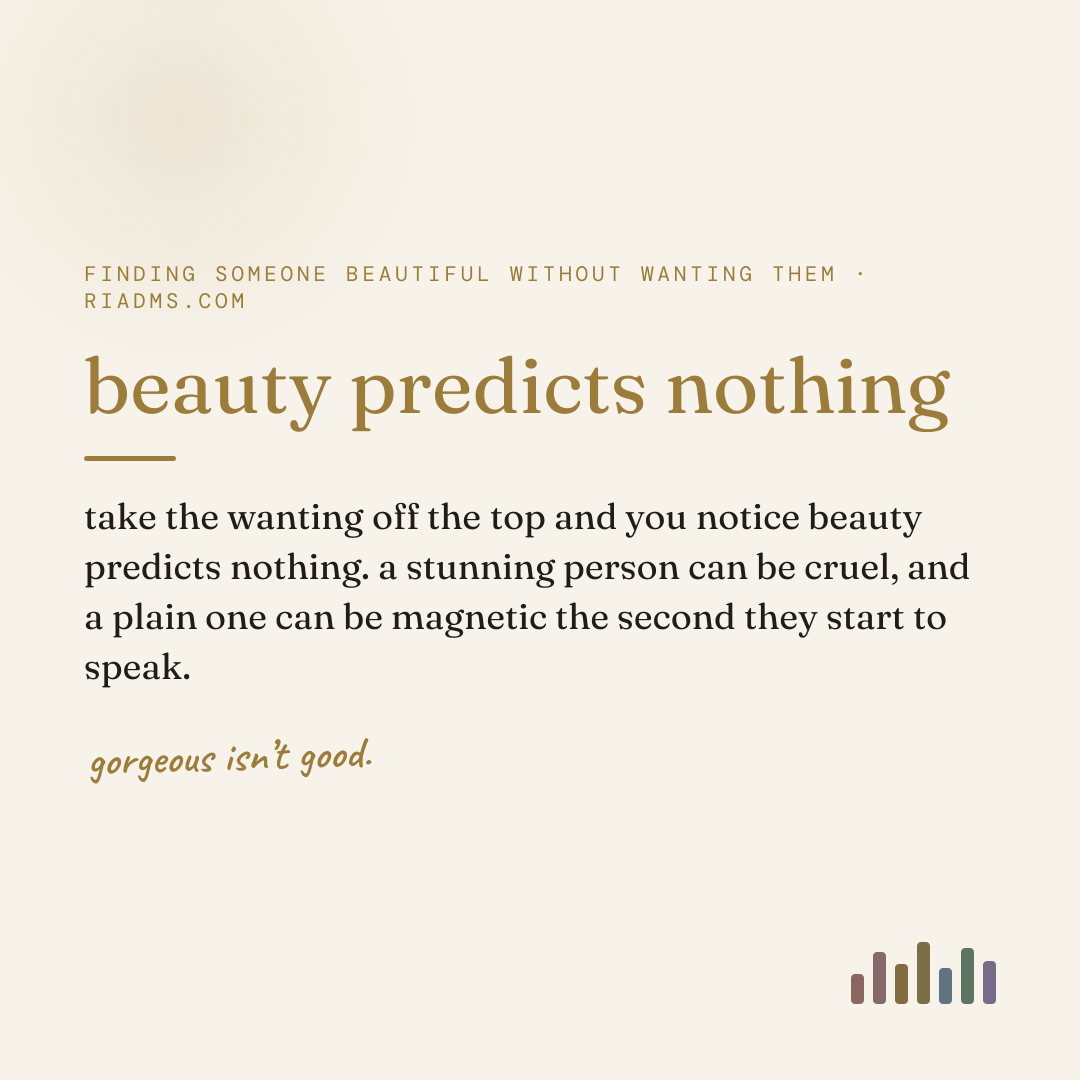 FINDING SOMEONE BEAUTIFUL WITHOUT WANTING THEM · RIADMS.COM

beauty predicts nothing

take the wanting off the top and you notice beauty predicts nothing. a stunning person can be cruel, and a plain one can be magnetic the second they start to speak.

gorgeous isn't good.